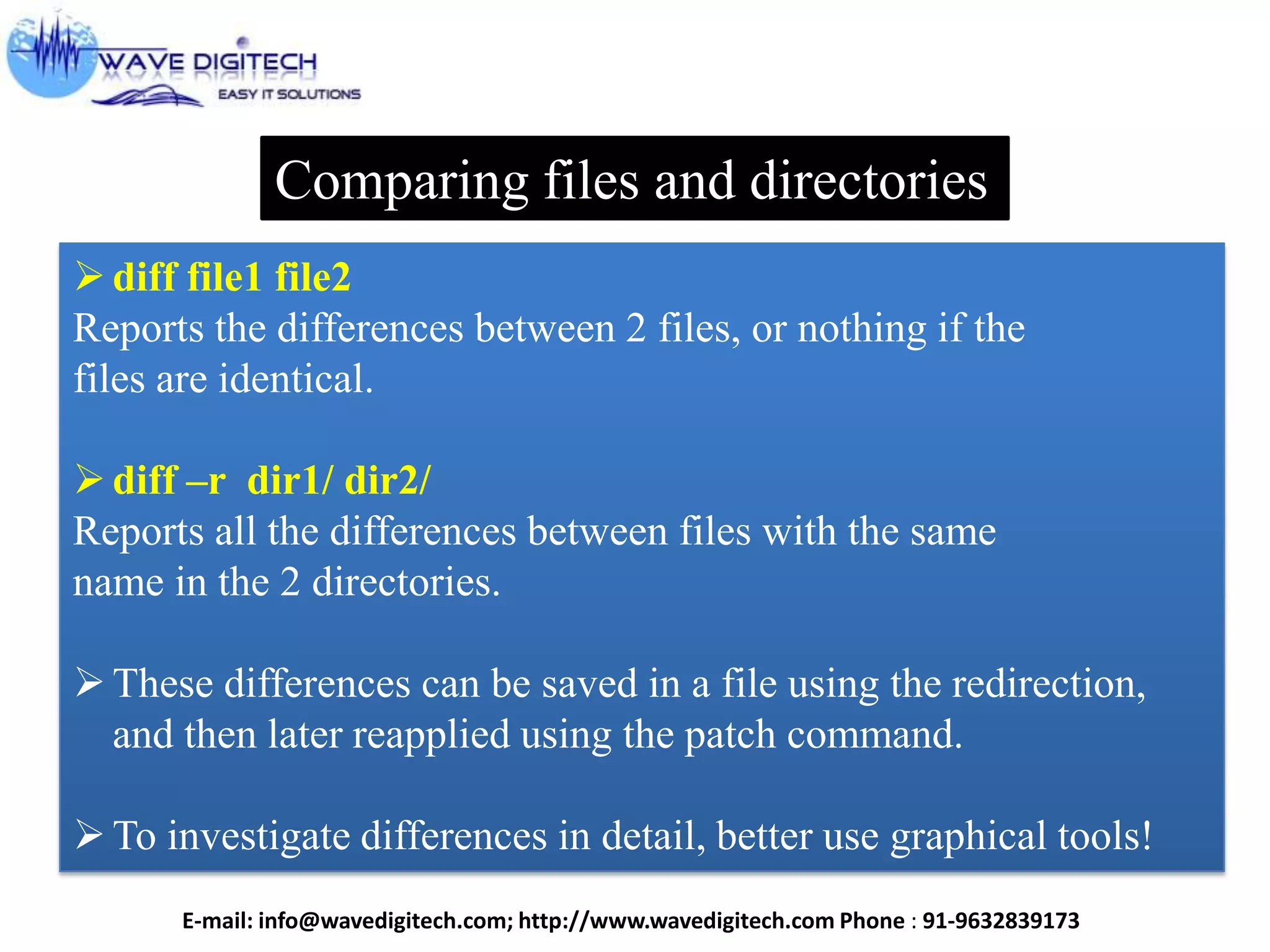 WAVE DIGITECH
EASY IT SOLUTIONS

Comparing files and directories

➢ diff file1 file2
Reports the differences between 2 files, or nothing if the files are identical.

➢ diff –r dir1/ dir2/
Reports all the differences between files with the same name in the 2 directories.

➢ These differences can be saved in a file using the redirection, and then later reapplied using the patch command.

➢ To investigate differences in detail, better use graphical tools!

E-mail: info@wavedigitech.com; http://www.wavedigitech.com Phone : 91-9632839173